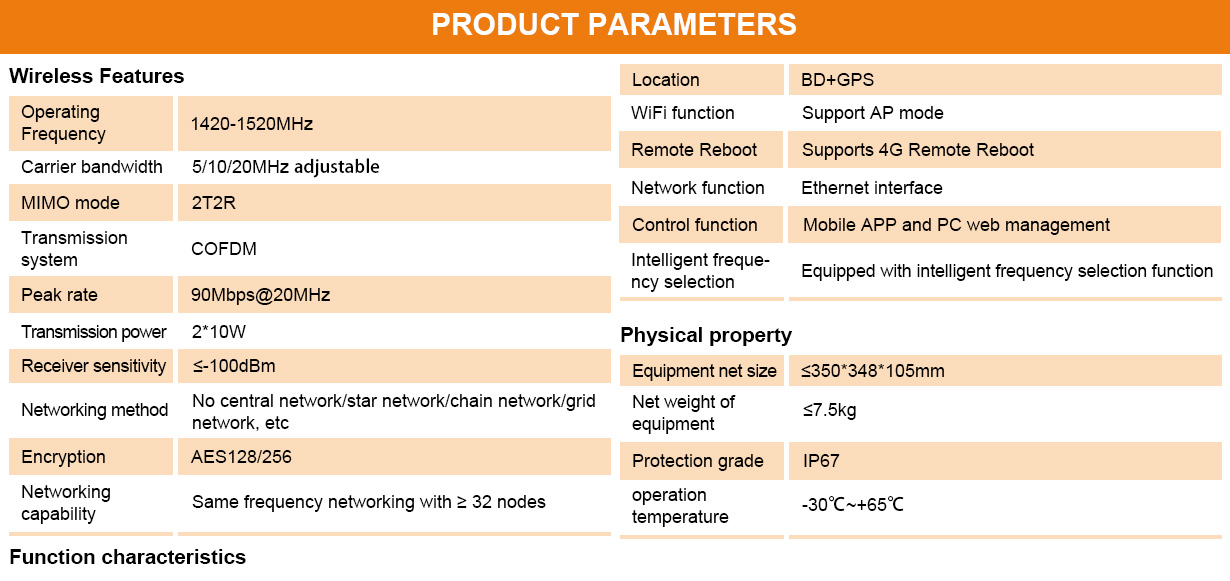 PRODUCT PARAMETERS

Wireless Features

| Operating Frequency | 1420-1520MHz |
|---|---|
| Carrier bandwidth | 5/10/20MHz adjustable |
| MIMO mode | 2T2R |
| Transmission system | COFDM |
| Peak rate | 90Mbps@20MHz |
| Transmission power | 2*10W |
| Receiver sensitivity | ≤-100dBm |
| Networking method | No central network/star network/chain network/grid network, etc |
| Encryption | AES128/256 |
| Networking capability | Same frequency networking with ≥ 32 nodes |

Function characteristics

| Location | BD+GPS |
|---|---|
| WiFi function | Support AP mode |
| Remote Reboot | Supports 4G Remote Reboot |
| Network function | Ethernet interface |
| Control function | Mobile APP and PC web management |
| Intelligent frequency selection | Equipped with intelligent frequency selection function |

Physical property

| Equipment net size | ≤350*348*105mm |
|---|---|
| Net weight of equipment | ≤7.5kg |
| Protection grade | IP67 |
| operation temperature | -30℃~+65℃ |